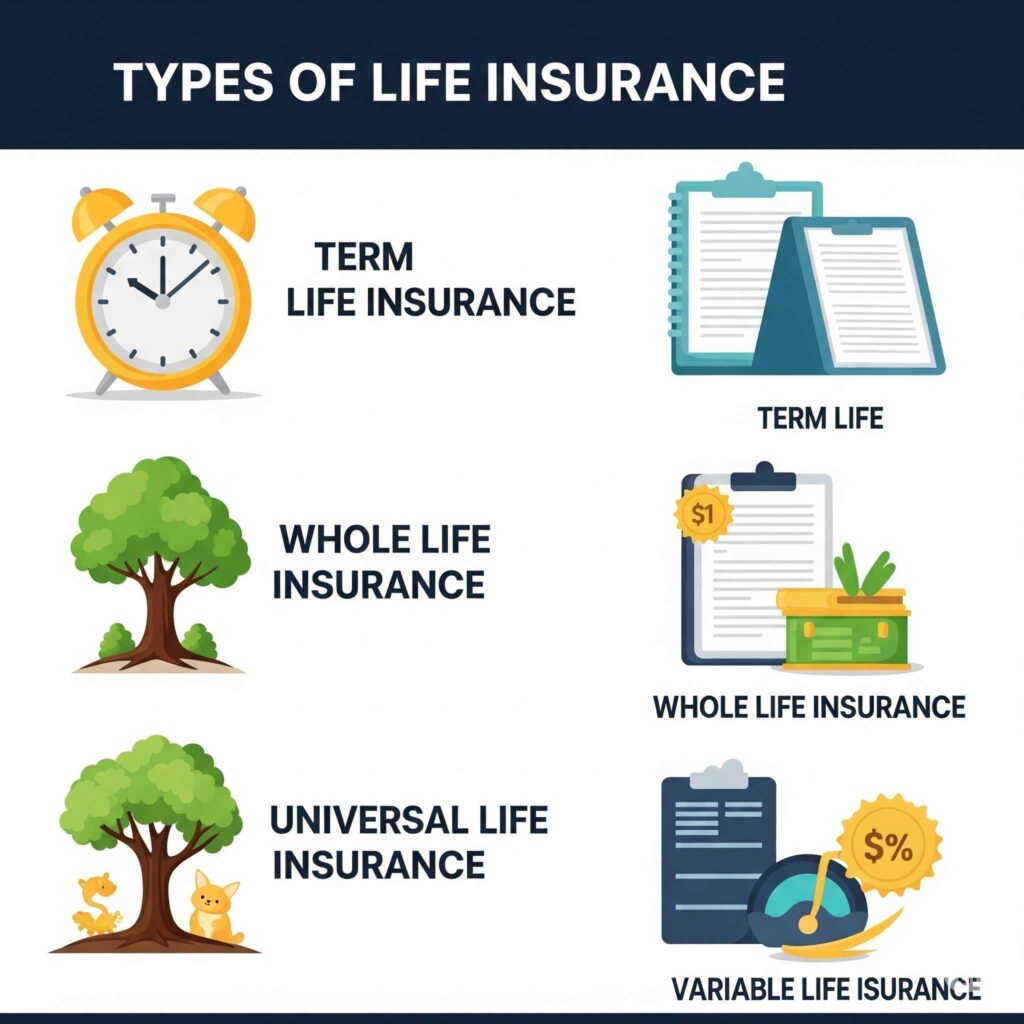 TYPES OF LIFE INSURANCE

TERM LIFE INSURANCE

TERM LIFE

WHOLE LIFE INSURANCE

$1

WHOLE LIFE INSURANCE

UNIVERSAL LIFE INSURANCE

$%

VARIABLE LIFE ISURANCE